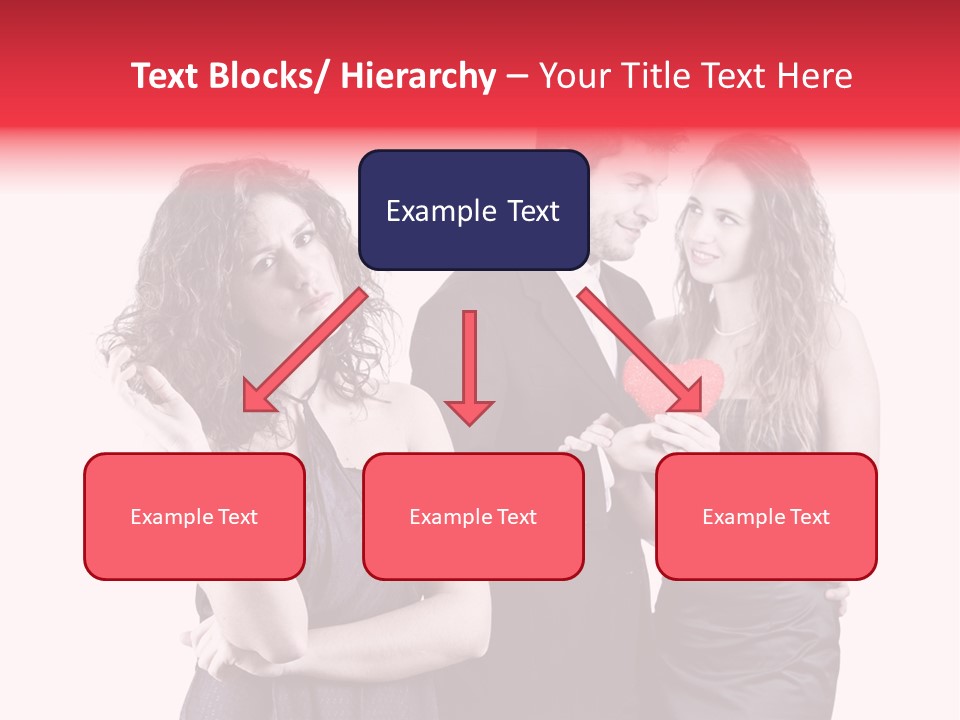 Text Blocks/ Hierarchy – Your Title Text Here

Example Text

Example Text

Example Text

Example Text